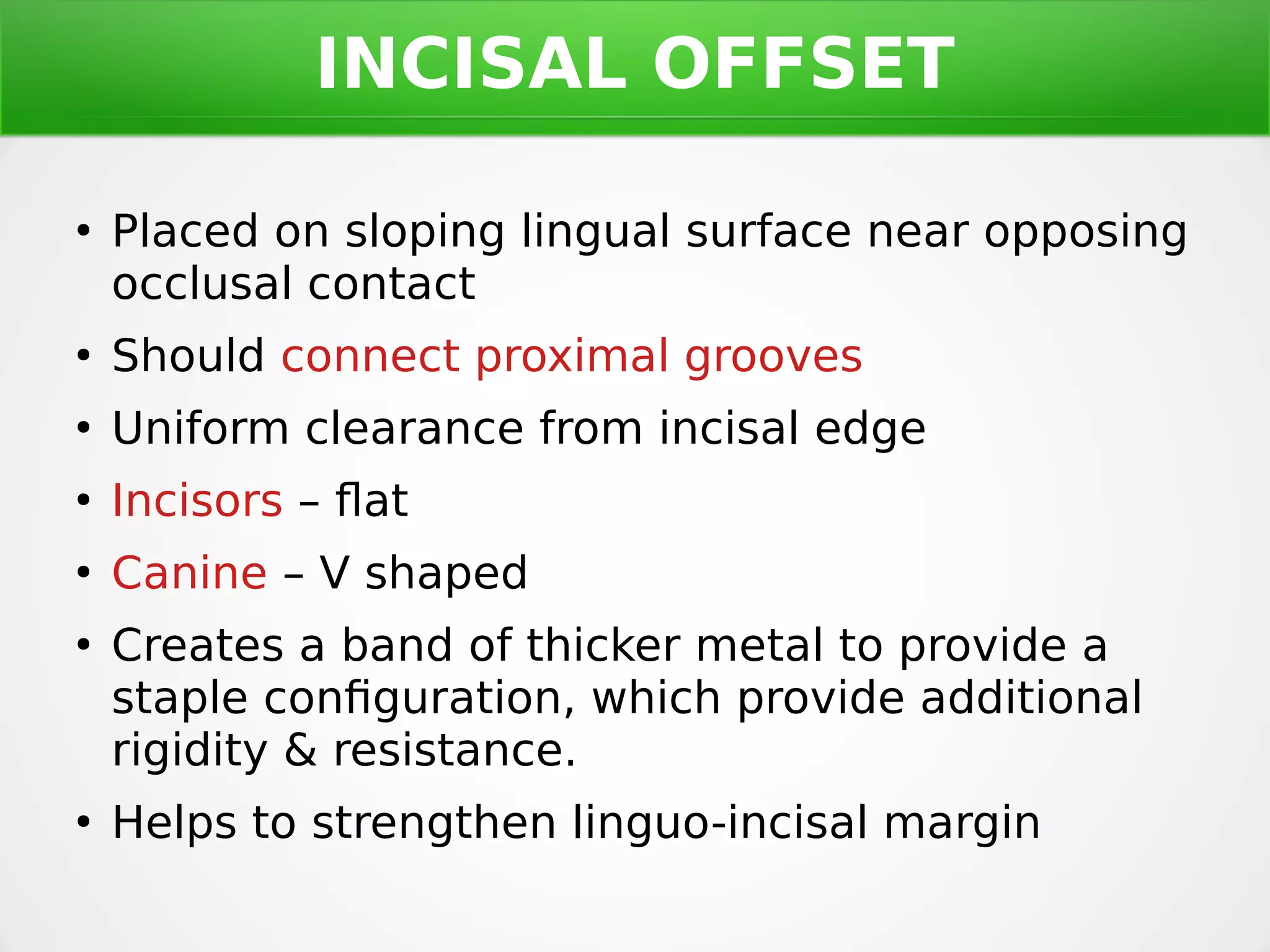 INCISAL OFFSET

• Placed on sloping lingual surface near opposing occlusal contact

• Should connect proximal grooves

• Uniform clearance from incisal edge

• Incisors – flat

• Canine – V shaped

• Creates a band of thicker metal to provide a staple configuration, which provide additional rigidity & resistance.

• Helps to strengthen linguo-incisal margin